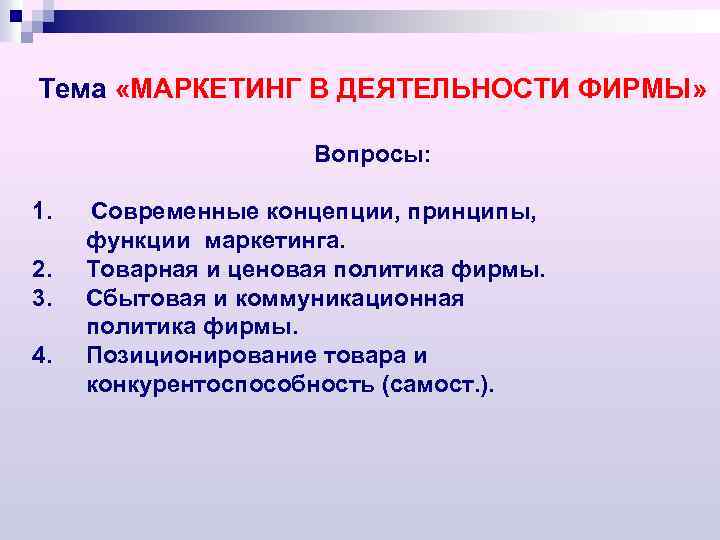 Тема «МАРКЕТИНГ В ДЕЯТЕЛЬНОСТИ ФИРМЫ»

Вопросы:

1. Современные концепции, принципы, функции маркетинга.
2. Товарная и ценовая политика фирмы.
3. Сбытовая и коммуникационная политика фирмы.
4. Позиционирование товара и конкурентоспособность (самост.).